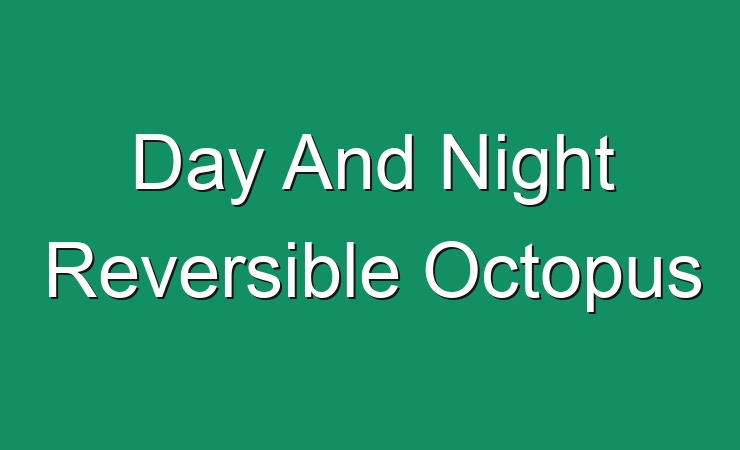 Day And Night Reversible Octopus